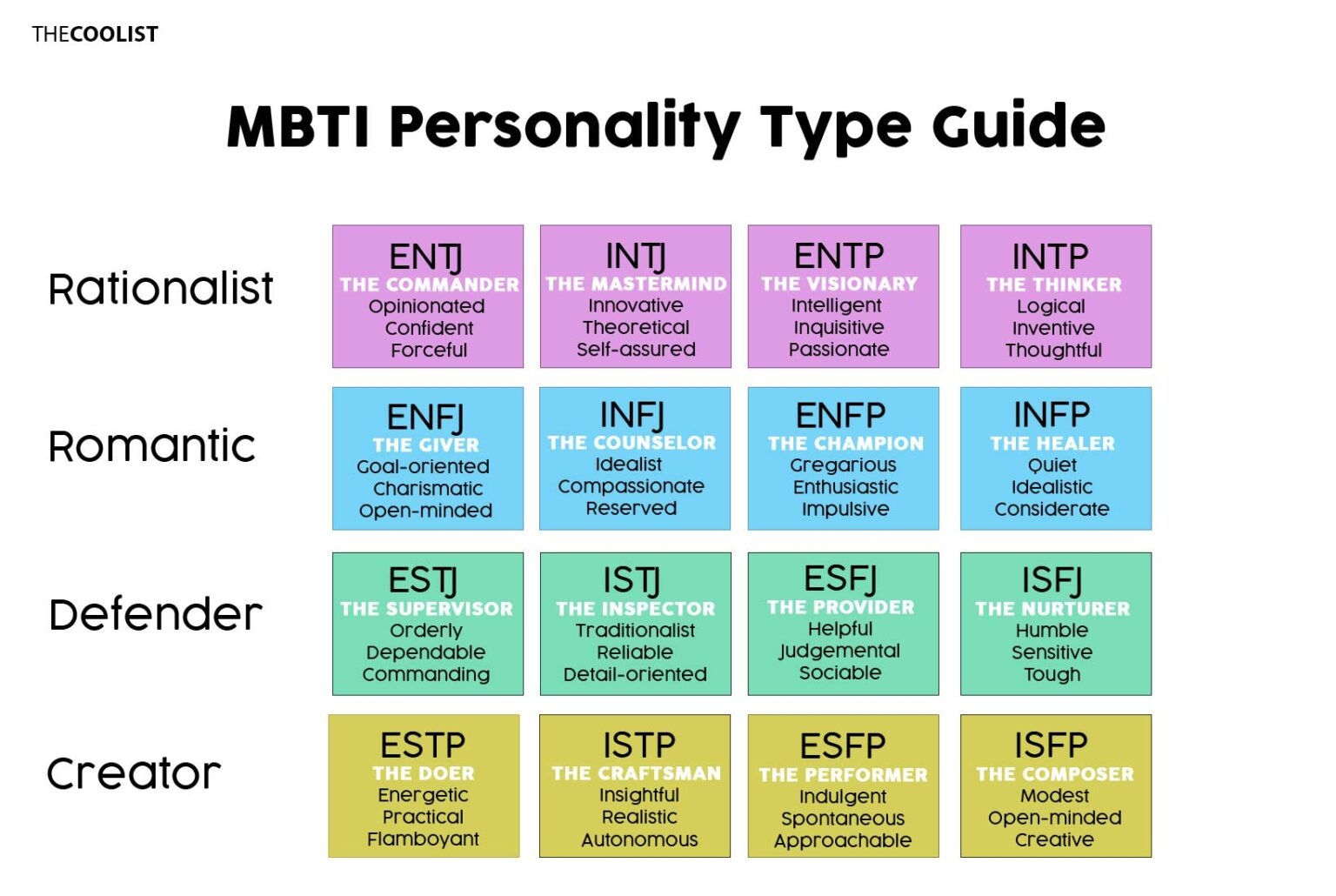 THECOOLIST

MBTI Personality Type Guide

Rationalist

ENTJ
THE COMMANDER
Opinionated
Confident
Forceful

INTJ
THE MASTERMIND
Innovative
Theoretical
Self-assured

ENTP
THE VISIONARY
Intelligent
Inquisitive
Passionate

INTP
THE THINKER
Logical
Inventive
Thoughtful

Romantic

ENFJ
THE GIVER
Goal-oriented
Charismatic
Open-minded

INFJ
THE COUNSELOR
Idealist
Compassionate
Reserved

ENFP
THE CHAMPION
Gregarious
Enthusiastic
Impulsive

INFP
THE HEALER
Quiet
Idealistic
Considerate

Defender

ESTJ
THE SUPERVISOR
Orderly
Dependable
Commanding

ISTJ
THE INSPECTOR
Traditionalist
Reliable
Detail-oriented

ESFJ
THE PROVIDER
Helpful
Judgemental
Sociable

ISFJ
THE NURTURER
Humble
Sensitive
Tough

Creator

ESTP
THE DOER
Energetic
Practical
Flamboyant

ISTP
THE CRAFTSMAN
Insightful
Realistic
Autonomous

ESFP
THE PERFORMER
Indulgent
Spontaneous
Approachable

ISFP
THE COMPOSER
Modest
Open-minded
Creative